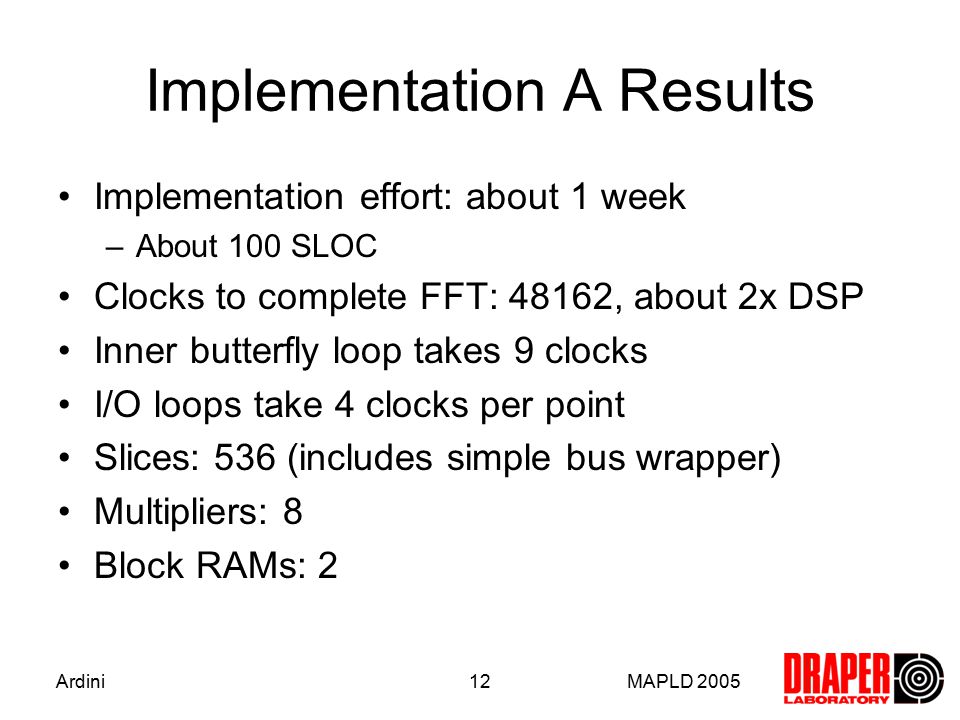 Implementation A Results

• Implementation effort: about 1 week
  – About 100 SLOC
• Clocks to complete FFT: 48162, about 2x DSP
• Inner butterfly loop takes 9 clocks
• I/O loops take 4 clocks per point
• Slices: 536 (includes simple bus wrapper)
• Multipliers: 8
• Block RAMs: 2

Ardini 12 MAPLD 2005

DRAPER LABORATORY